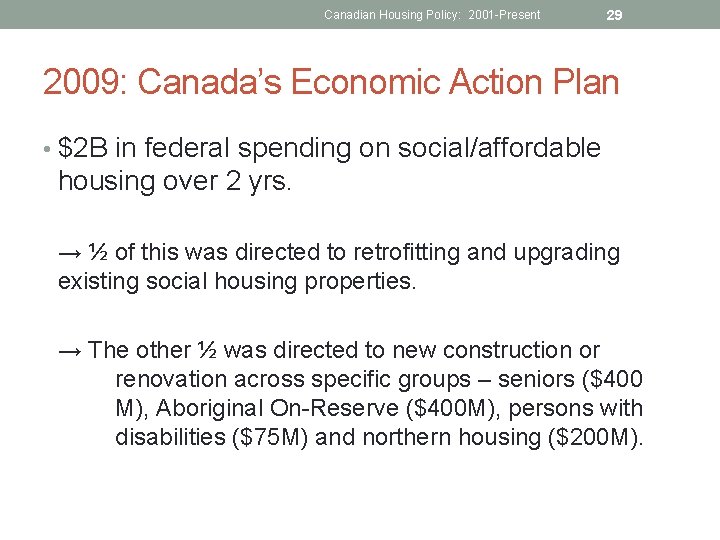 Canadian Housing Policy: 2001-Present 29

2009: Canada's Economic Action Plan

• \$2B in federal spending on social/affordable housing over 2 yrs.

→ ½ of this was directed to retrofitting and upgrading existing social housing properties.

→ The other ½ was directed to new construction or renovation across specific groups – seniors (\$400 M), Aboriginal On-Reserve (\$400M), persons with disabilities (\$75M) and northern housing (\$200M).